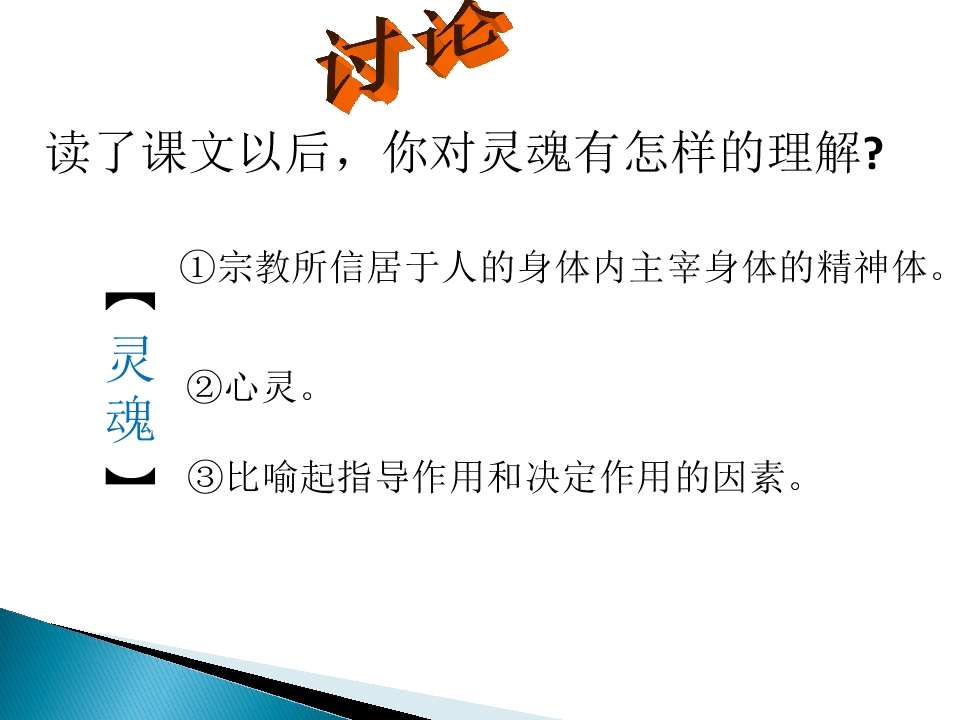 讨论

读了课文以后，你对灵魂有怎样的理解?

【灵魂】

①宗教所信居于人的身体内主宰身体的精神体。

②心灵。

③比喻起指导作用和决定作用的因素。